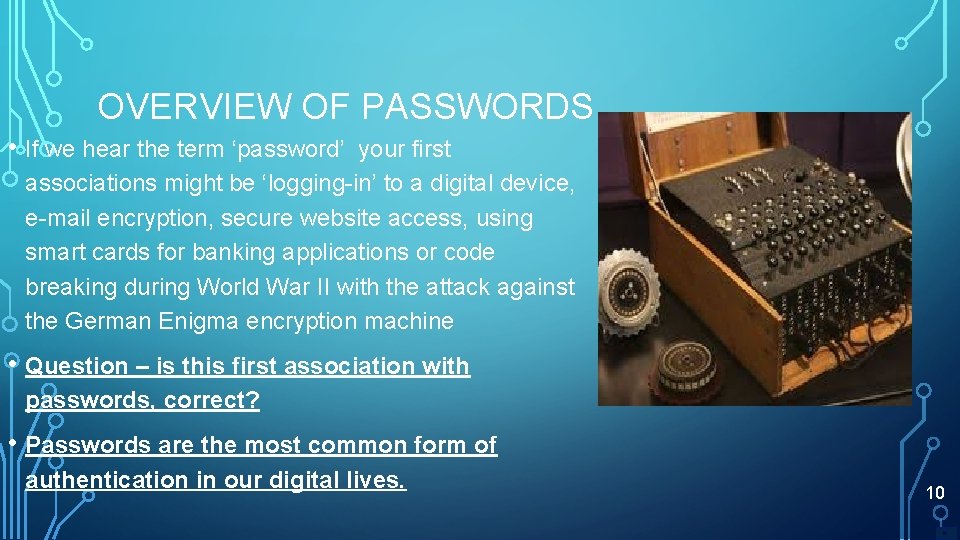 OVERVIEW OF PASSWORDS

• If we hear the term 'password' your first associations might be 'logging-in' to a digital device, e-mail encryption, secure website access, using smart cards for banking applications or code breaking during World War II with the attack against the German Enigma encryption machine

• Question – is this first association with passwords, correct?

• Passwords are the most common form of authentication in our digital lives.

10